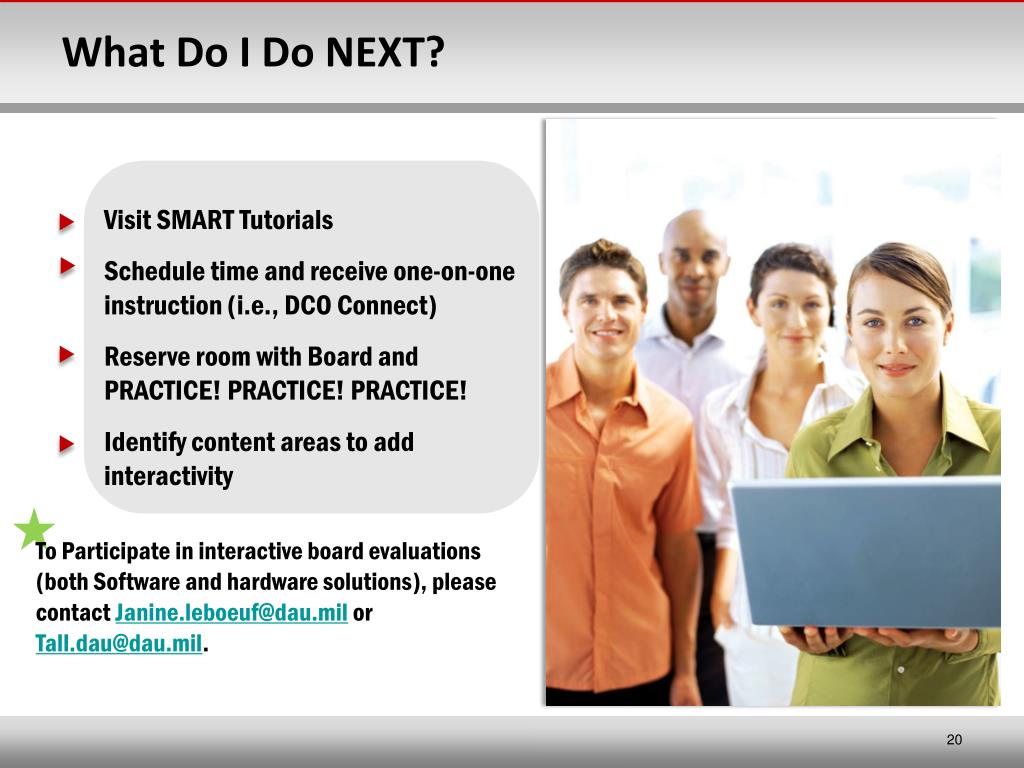 What Do I Do NEXT?

Visit SMART Tutorials

Schedule time and receive one-on-one instruction (i.e., DCO Connect)

Reserve room with Board and PRACTICE! PRACTICE! PRACTICE!

Identify content areas to add interactivity

To Participate in interactive board evaluations (both Software and hardware solutions), please contact Janine.leboeuf@dau.mil or Tall.dau@dau.mil.

20